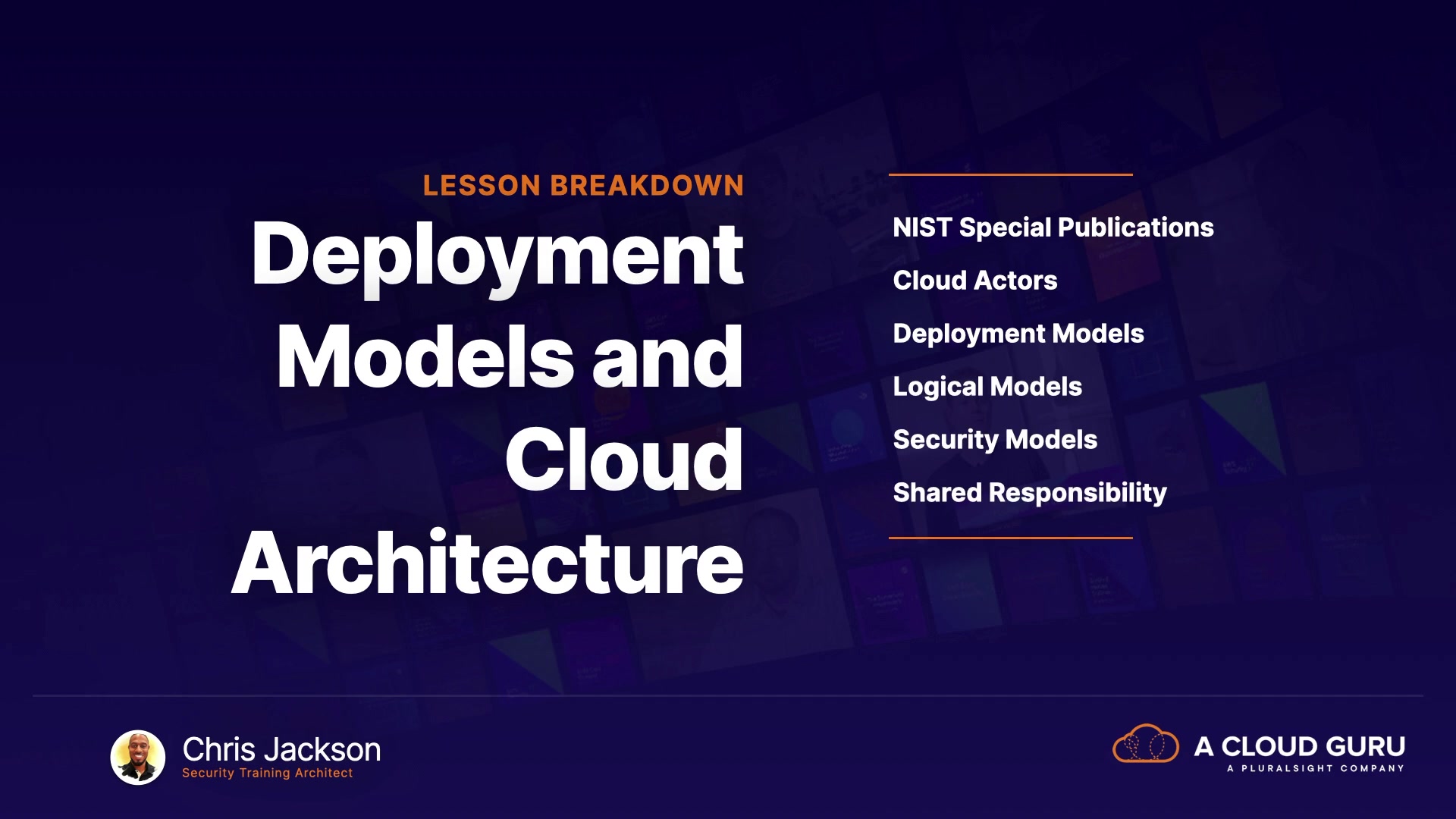 LESSON BREAKDOWN

Deployment Models and Cloud Architecture

NIST Special Publications

Cloud Actors

Deployment Models

Logical Models

Security Models

Shared Responsibility

Chris Jackson
Security Training Architect

A CLOUD GURU
A PLURALSIGHT COMPANY